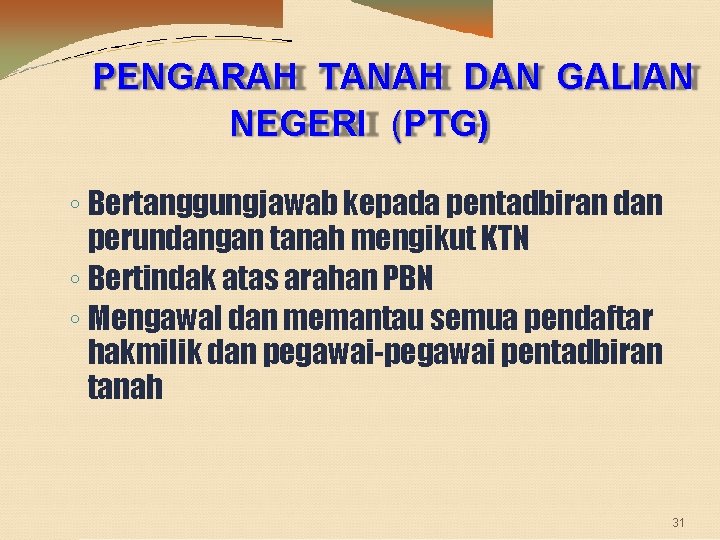 PENGARAH TANAH DAN GALIAN NEGERI (PTG)

◦ Bertanggungjawab kepada pentadbiran dan perundangan tanah mengikut KTN
◦ Bertindak atas arahan PBN
◦ Mengawal dan memantau semua pendaftar hakmilik dan pegawai-pegawai pentadbiran tanah

31